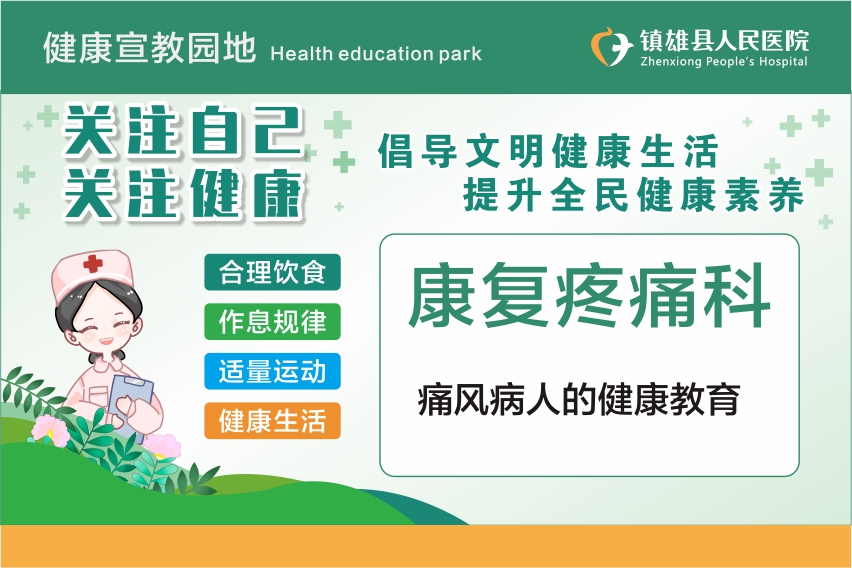 健康宣教园地 Health education park

镇雄县人民医院
Zhenxiong People's Hospital

关注自己
关注健康

倡导文明健康生活
提升全民健康素养

合理饮食
作息规律
适量运动
健康生活

康复疼痛科

痛风病人的健康教育